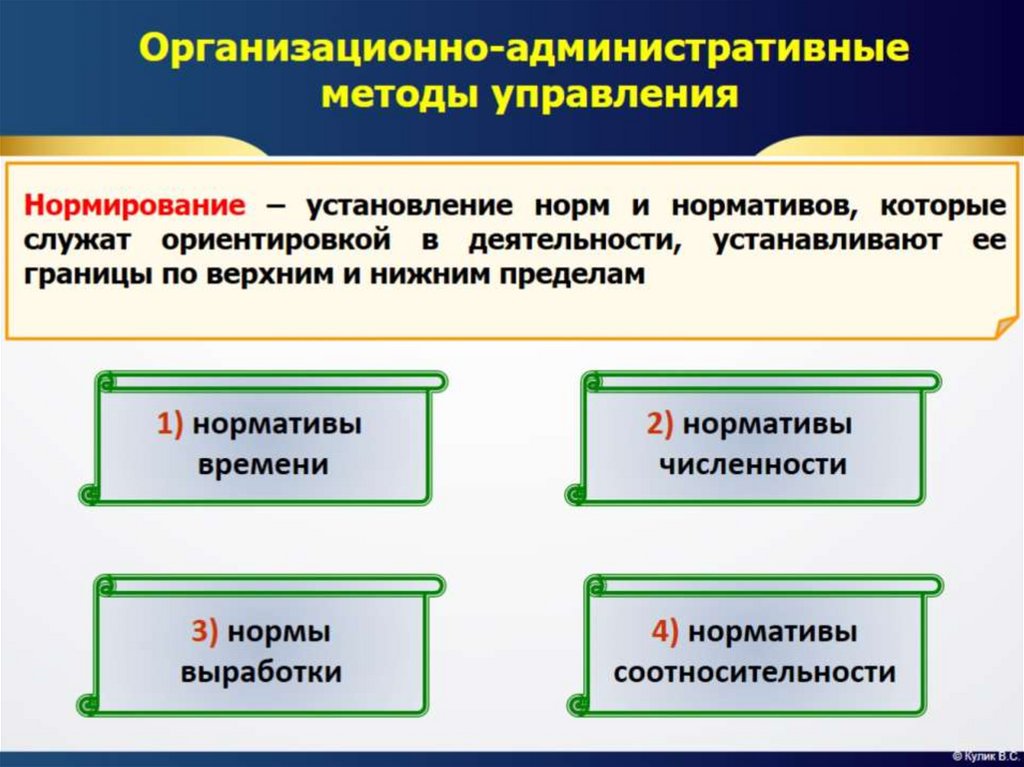 Организационно-административные методы управления

Нормирование – установление норм и нормативов, которые служат ориентировкой в деятельности, устанавливают ее границы по верхним и нижним пределам

1) нормативы времени

2) нормативы численности

3) нормы выработки

4) нормативы соотносительности

© Кулик В.С.